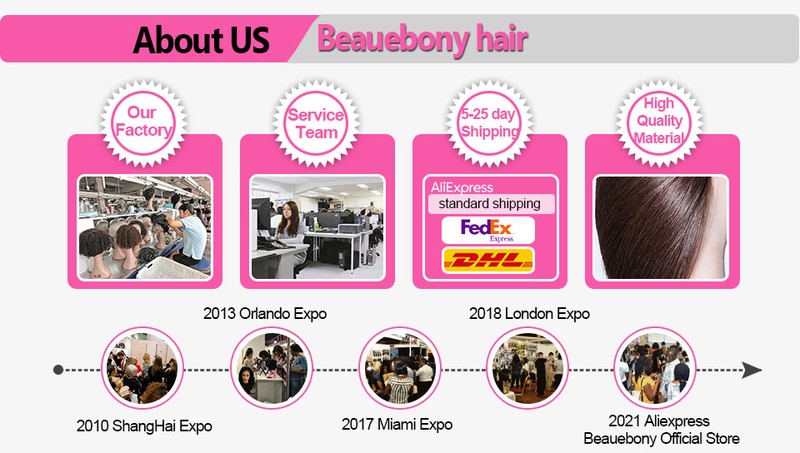 About US Beauebony hair

Our Factory

Service Team

5-25 day Shipping

High Quality Material

AliExpress
standard shipping
FedEx Express
DHL

2013 Orlando Expo

2018 London Expo

2010 ShangHai Expo

2017 Miami Expo

2021 Aliexpress Beauebony Official Store